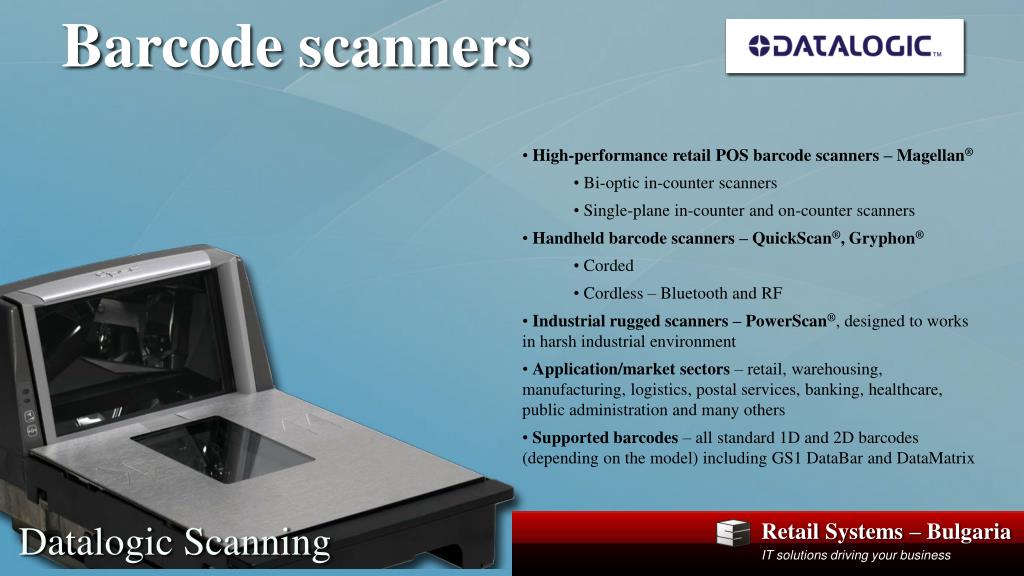 Barcode scanners

DATALOGIC™

• High-performance retail POS barcode scanners – Magellan®

• Bi-optic in-counter scanners

• Single-plane in-counter and on-counter scanners

• Handheld barcode scanners – QuickScan®, Gryphon®

• Corded

• Cordless – Bluetooth and RF

• Industrial rugged scanners – PowerScan®, designed to works in harsh industrial environment

• Application/market sectors – retail, warehousing, manufacturing, logistics, postal services, banking, healthcare, public administration and many others

• Supported barcodes – all standard 1D and 2D barcodes (depending on the model) including GS1 DataBar and DataMatrix

Datalogic Scanning

Retail Systems – Bulgaria
IT solutions driving your business